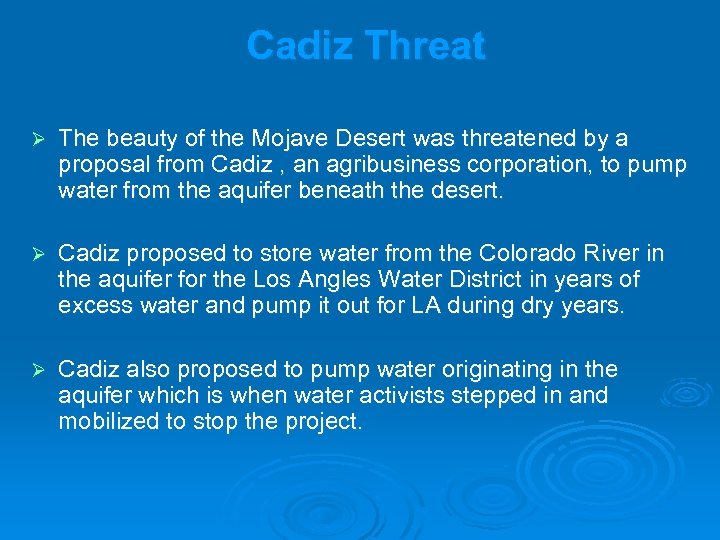 Cadiz Threat

➢ The beauty of the Mojave Desert was threatened by a proposal from Cadiz , an agribusiness corporation, to pump water from the aquifer beneath the desert.

➢ Cadiz proposed to store water from the Colorado River in the aquifer for the Los Angles Water District in years of excess water and pump it out for LA during dry years.

➢ Cadiz also proposed to pump water originating in the aquifer which is when water activists stepped in and mobilized to stop the project.